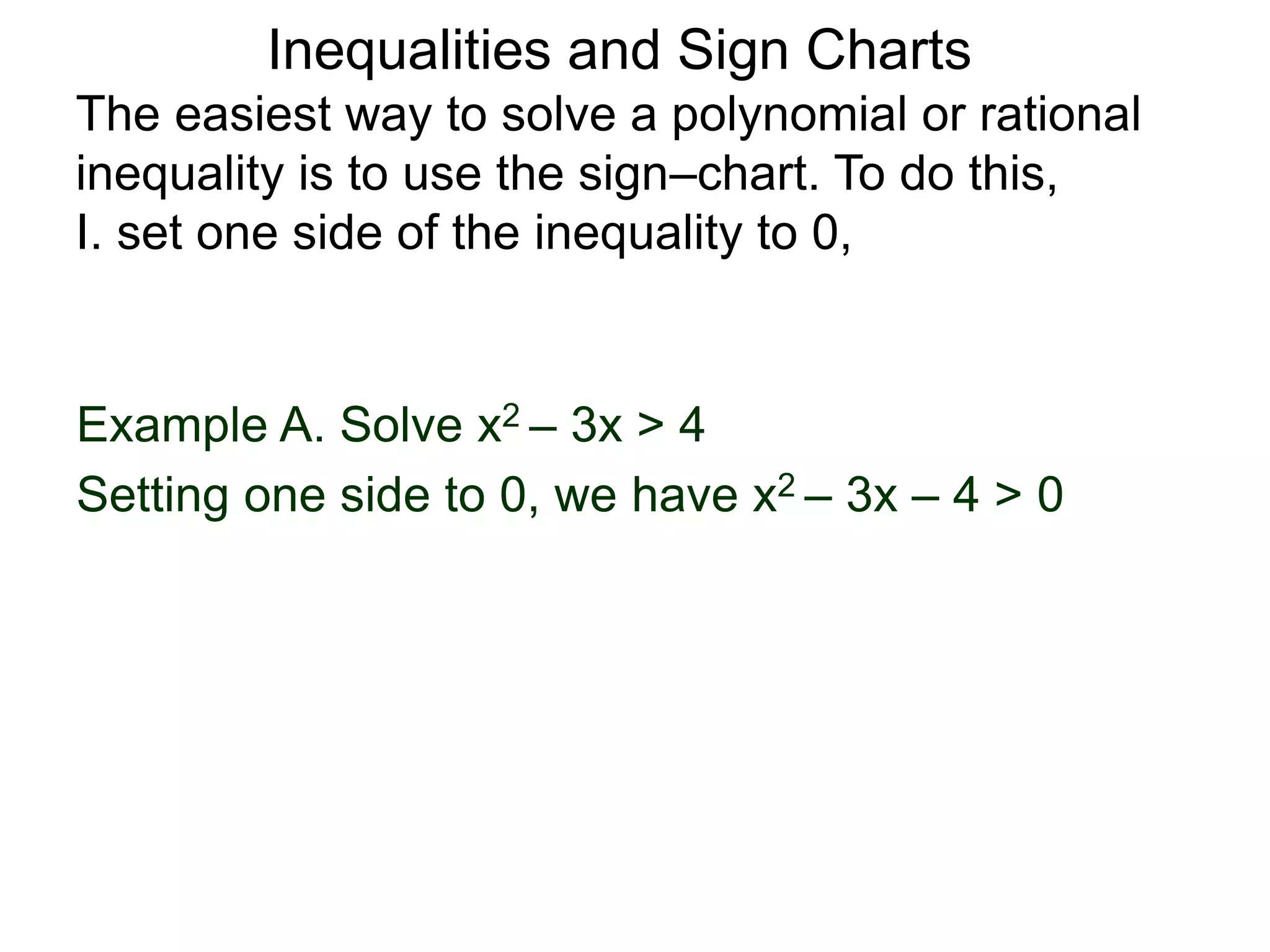 Inequalities and Sign Charts

The easiest way to solve a polynomial or rational inequality is to use the sign–chart. To do this,
I. set one side of the inequality to 0,

Example A. Solve $x^2 – 3x > 4$

Setting one side to 0, we have $x^2 – 3x – 4 > 0$